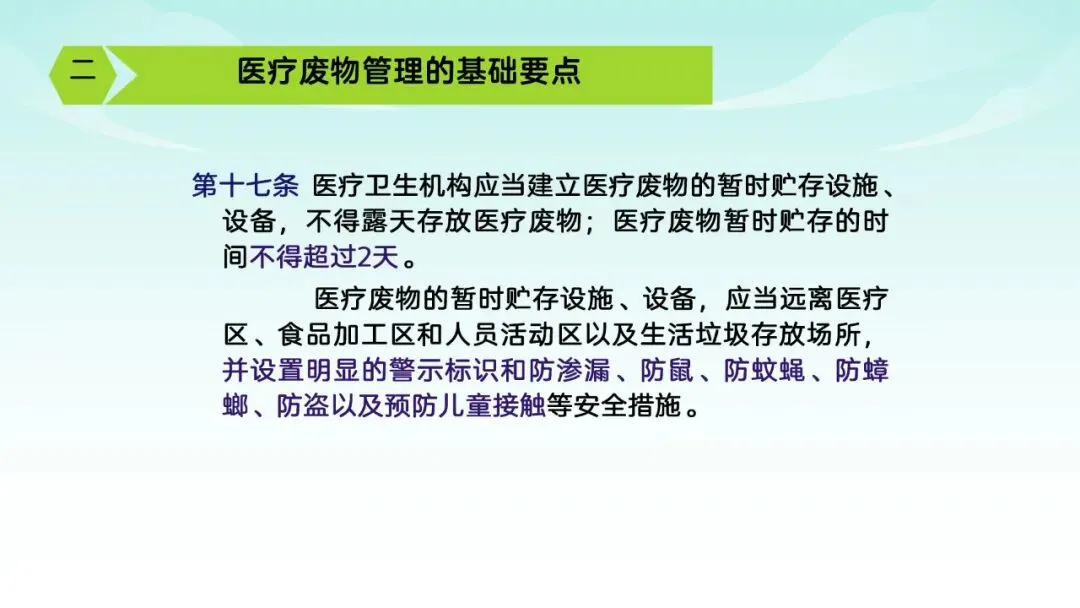 二

医疗废物管理的基础要点

第十七条 医疗卫生机构应当建立医疗废物的暂时贮存设施、设备，不得露天存放医疗废物；医疗废物暂时贮存的时间不得超过2天。

医疗废物的暂时贮存设施、设备，应当远离医疗区、食品加工区和人员活动区以及生活垃圾存放场所，并设置明显的警示标识和防渗漏、防鼠、防蚊蝇、防蟑螂、防盗以及预防儿童接触等安全措施。